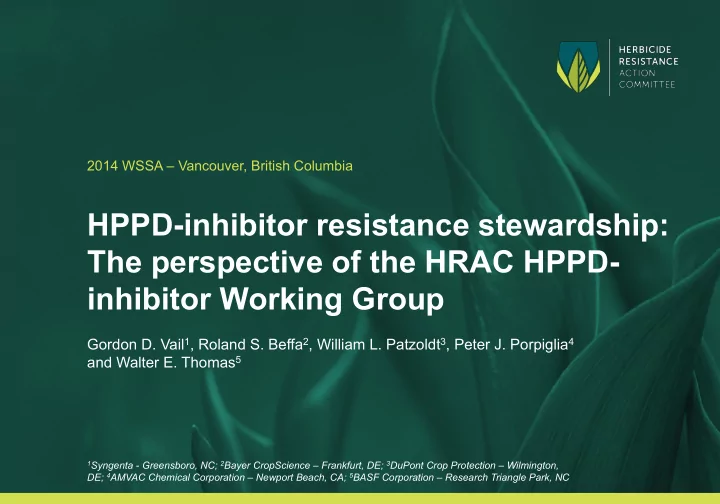 HERBICIDE RESISTANCE ACTION COMMITTEE

2014 WSSA – Vancouver, British Columbia

HPPD-inhibitor resistance stewardship: The perspective of the HRAC HPPD-inhibitor Working Group

Gordon D. Vail$^1$, Roland S. Beffa$^2$, William L. Patzoldt$^3$, Peter J. Porpiglia$^4$ and Walter E. Thomas$^5$

$^1$Syngenta - Greensboro, NC; $^2$Bayer CropScience – Frankfurt, DE; $^3$DuPont Crop Protection – Wilmington, DE; $^4$AMVAC Chemical Corporation – Newport Beach, CA; $^5$BASF Corporation – Research Triangle Park, NC